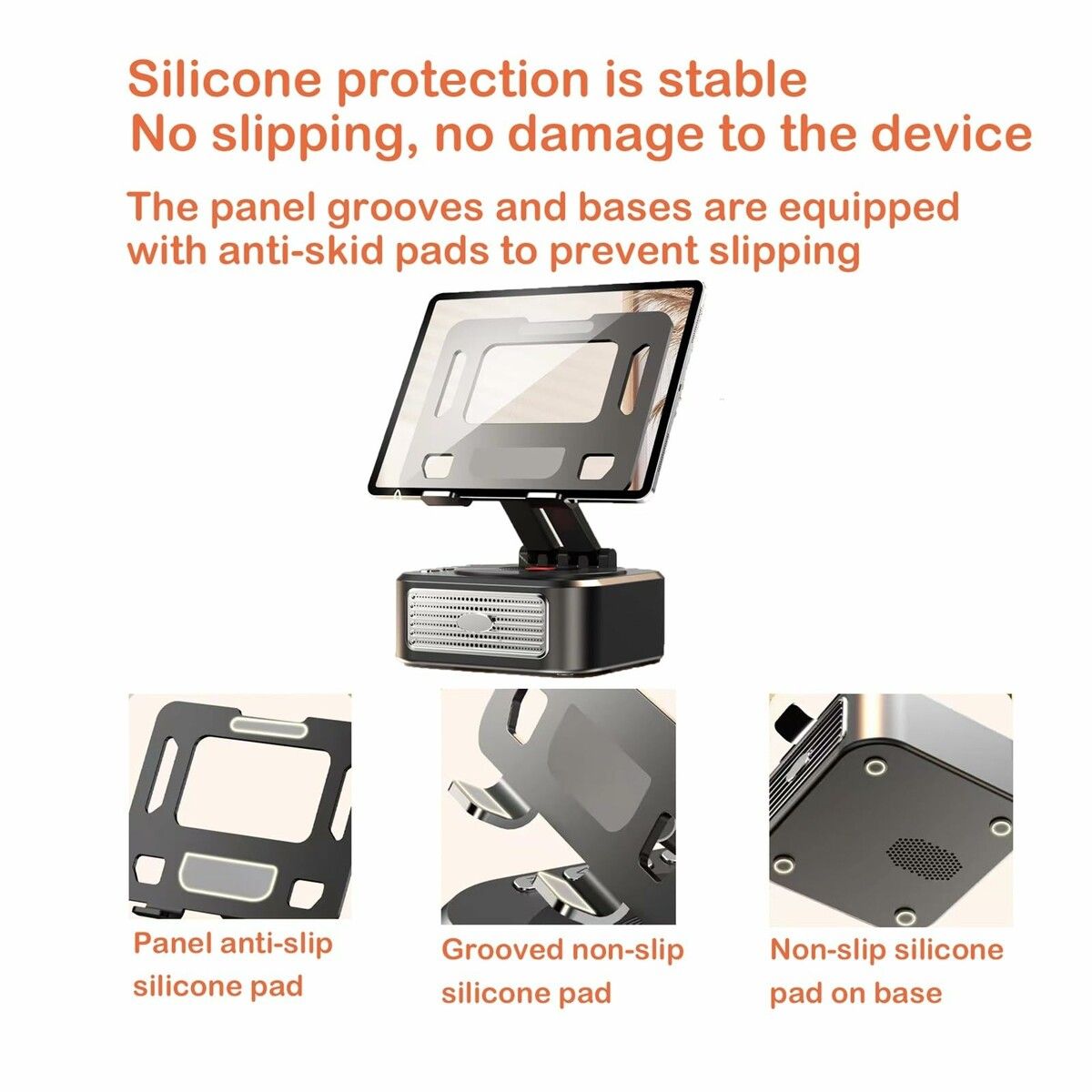 Silicone protection is stable
No slipping, no damage to the device

The panel grooves and bases are equipped with anti-skid pads to prevent slipping

Panel anti-slip silicone pad

Grooved non-slip silicone pad

Non-slip silicone pad on base